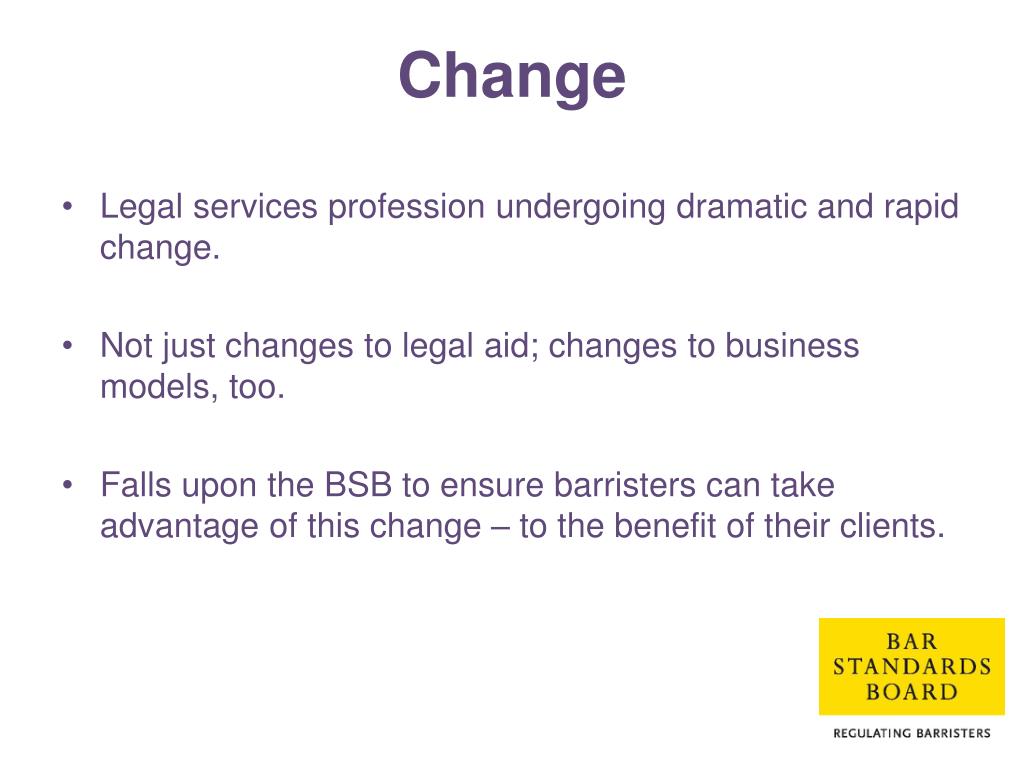 Change

• Legal services profession undergoing dramatic and rapid change.

• Not just changes to legal aid; changes to business models, too.

• Falls upon the BSB to ensure barristers can take advantage of this change – to the benefit of their clients.

BAR
STANDARDS
BOARD

REGULATING BARRISTERS